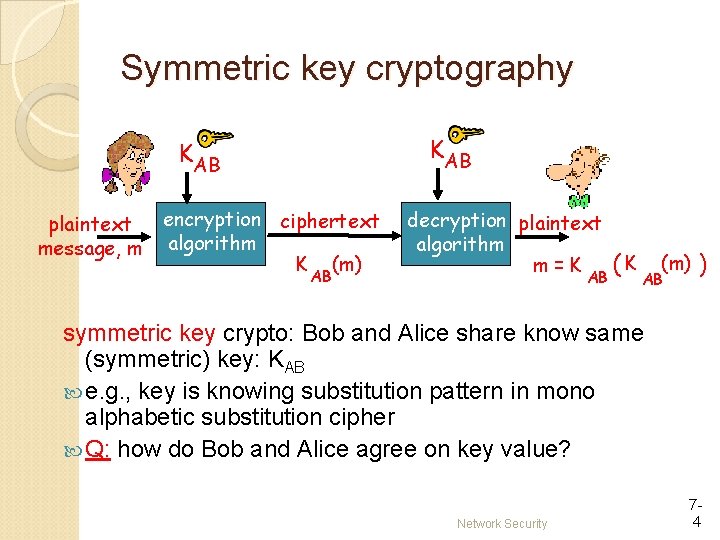 Symmetric key cryptography

$K_{AB}$

$K_{AB}$

plaintext message, m

encryption algorithm

ciphertext

$K_{AB}(m)$

decryption algorithm

plaintext

$m = K_{AB}(K_{AB}(m))$

symmetric key crypto: Bob and Alice share know same (symmetric) key: $K_{AB}$

e.g., key is knowing substitution pattern in mono alphabetic substitution cipher

Q: how do Bob and Alice agree on key value?

Network Security

7-4